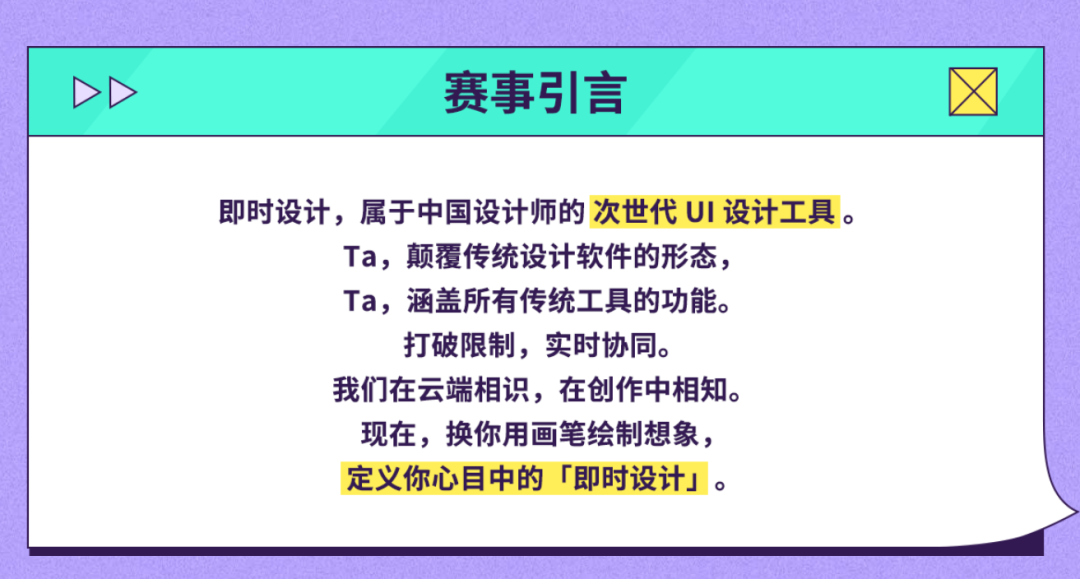 赛事引言

即时设计，属于中国设计师的 次世代 UI 设计工具 。
Ta，颠覆传统设计软件的形态，
Ta，涵盖所有传统工具的功能。
打破限制，实时协同。
我们在云端相识，在创作中相知。
现在，换你用画笔绘制想象，
定义你心目中的「即时设计」。